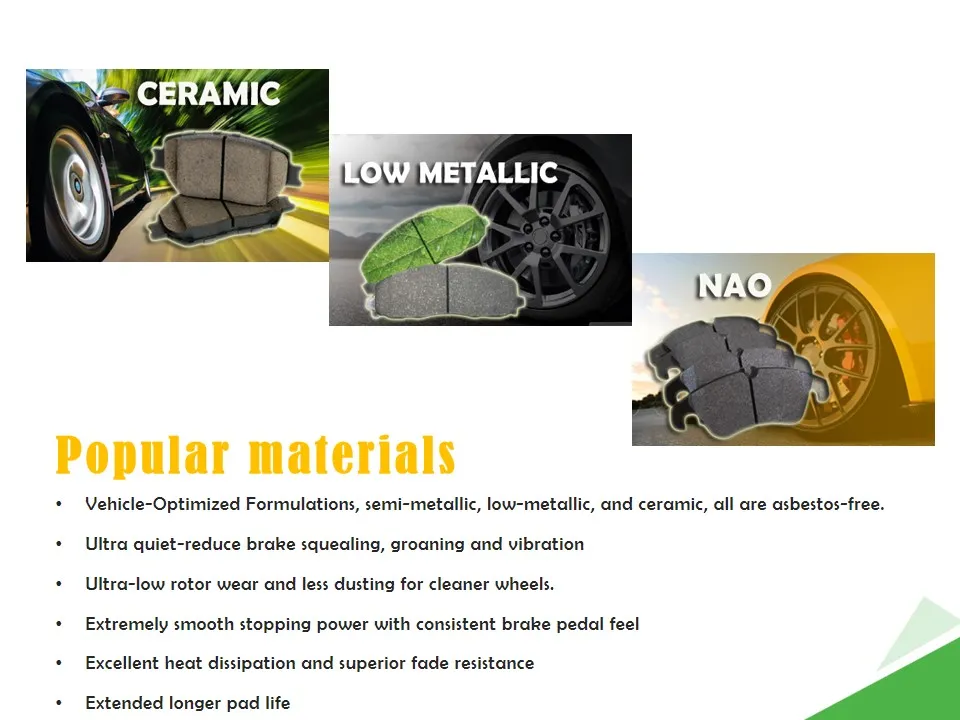 CERAMIC

LOW METALLIC

NAO

Popular materials

• Vehicle-Optimized Formulations, semi-metallic, low-metallic, and ceramic, all are asbestos-free.

• Ultra quiet-reduce brake squealing, groaning and vibration

• Ultra-low rotor wear and less dusting for cleaner wheels.

• Extremely smooth stopping power with consistent brake pedal feel

• Excellent heat dissipation and superior fade resistance

• Extended longer pad life